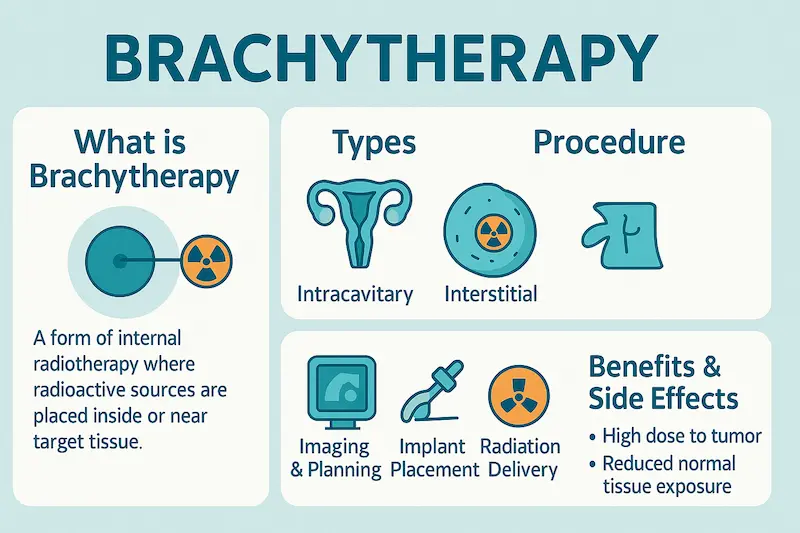 BRACHYTHERAPY

What is Brachytherapy

A form of internal radiotherapy where radioactive sources are placed inside or near target tissue.

Types

Procedure

Intracavitary

Interstitial

Imaging & Planning

Implant Placement

Radiation Delivery

Benefits & Side Effects

• High dose to tumor
• Reduced normal tissue exposure